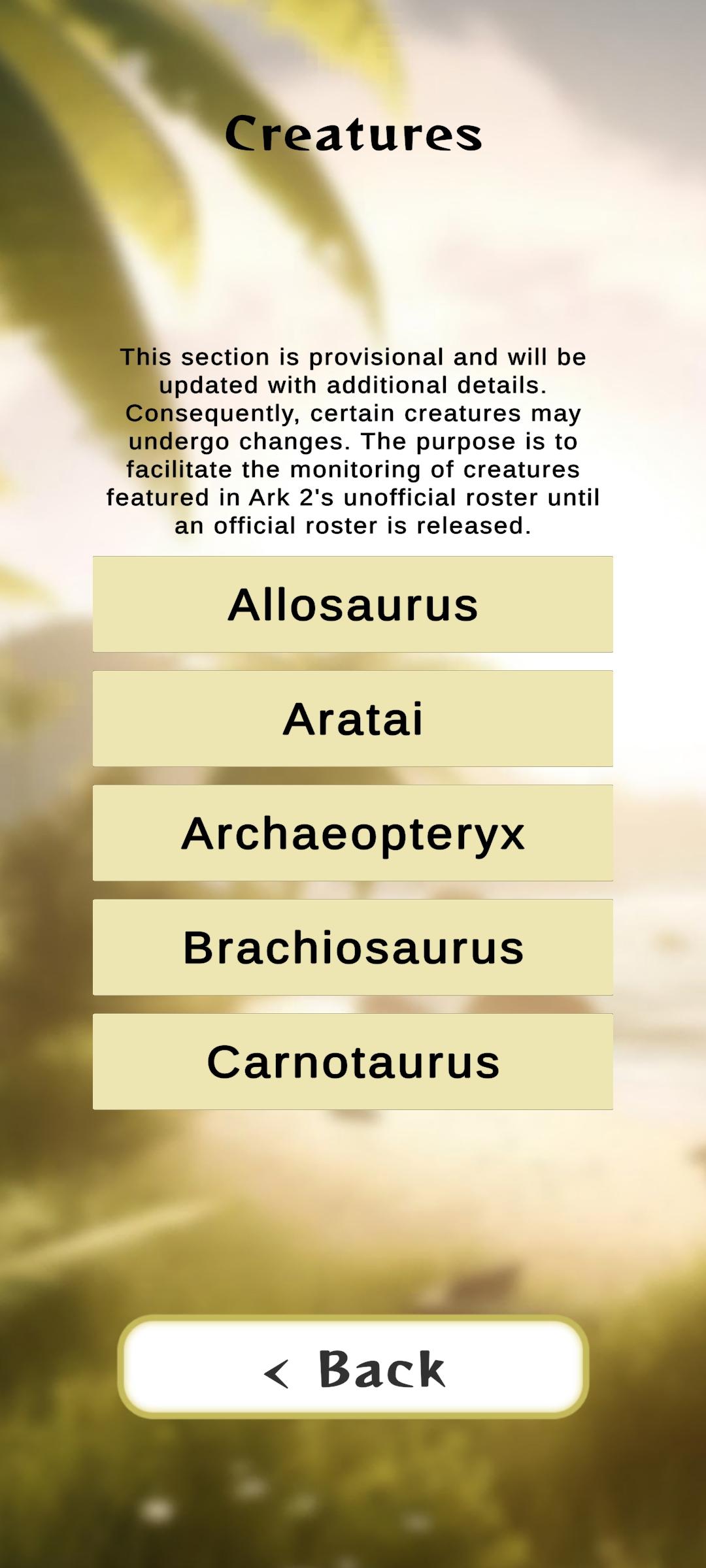 Creatures

This section is provisional and will be updated with additional details. Consequently, certain creatures may undergo changes. The purpose is to facilitate the monitoring of creatures featured in Ark 2's unofficial roster until an official roster is released.

Allosaurus

Aratai

Archaeopteryx

Brachiosaurus

Carnotaurus

< Back